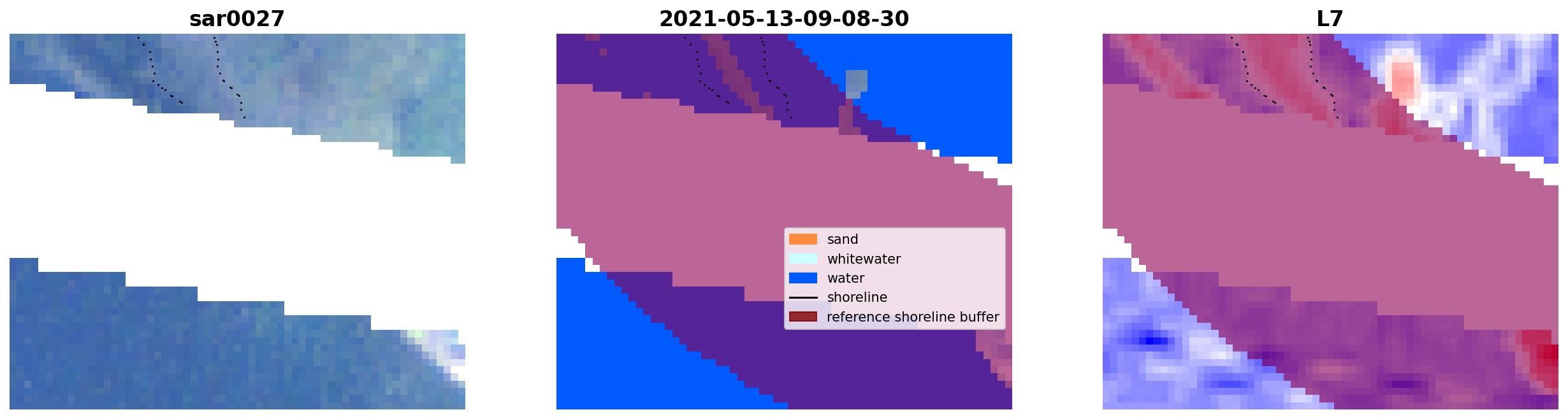 sar0027

2021-05-13-09-08-30

sand
whitewater
water
shoreline
reference shoreline buffer

L7